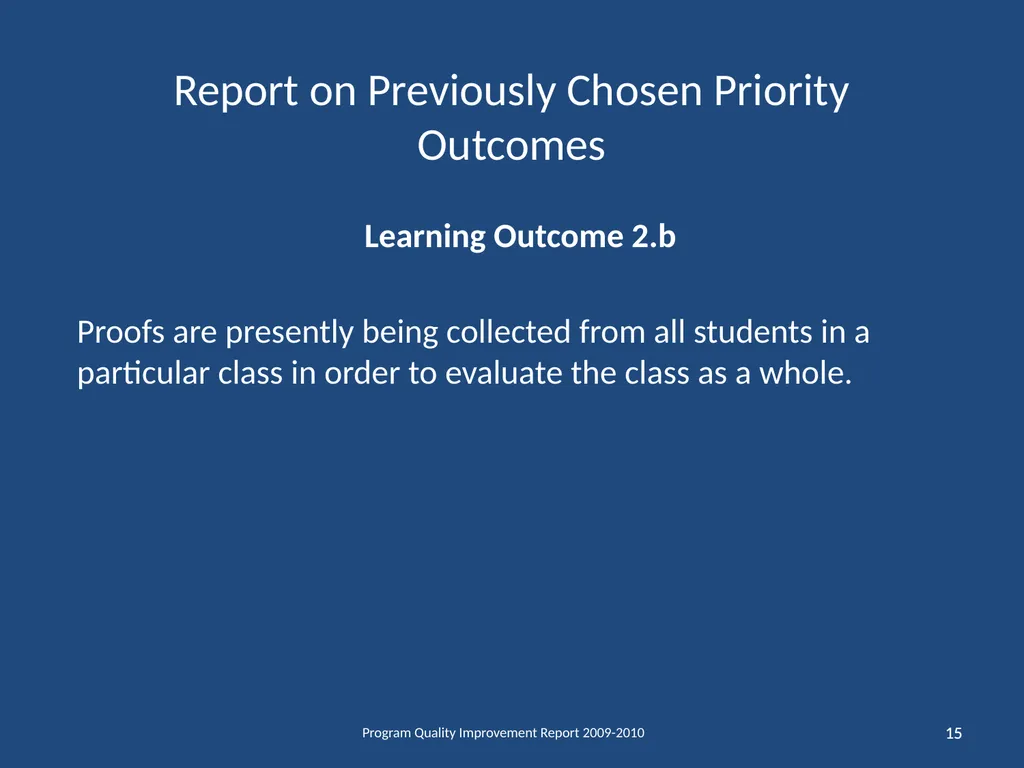 Report on Previously Chosen Priority Outcomes

Learning Outcome 2.b

Proofs are presently being collected from all students in a particular class in order to evaluate the class as a whole.

Program Quality Improvement Report 2009-2010

15